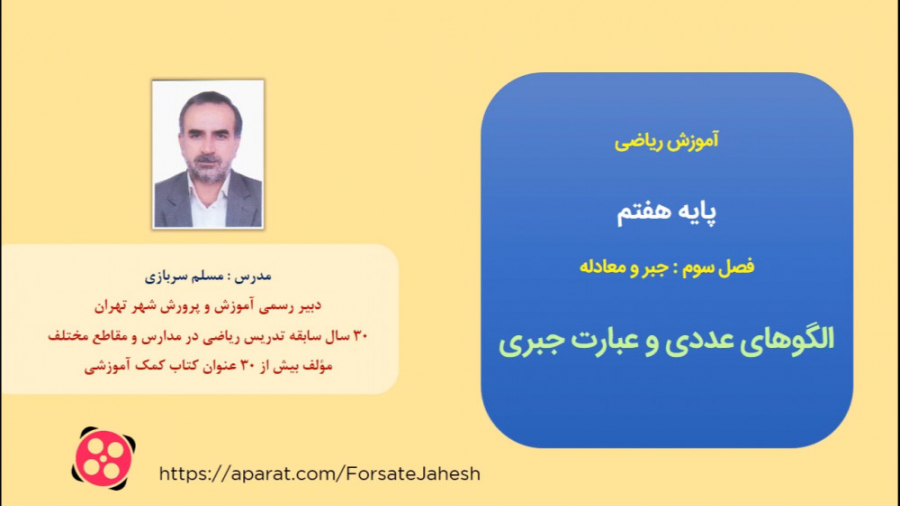 آموزش ریاضی

پایه هفتم

فصل سوم : جبر و معادله

الگوهای عددی و عبارت جبری

مدرس : مسلم سربازی
دبیر رسمی آموزش و پرورش شهر تهران
۳۰ سال سابقه تدریس ریاضی در مدارس و مقاطع مختلف
مؤلف بیش از ۳۰ عنوان کتاب کمک آموزشی

https://aparat.com/ForsateJahesh